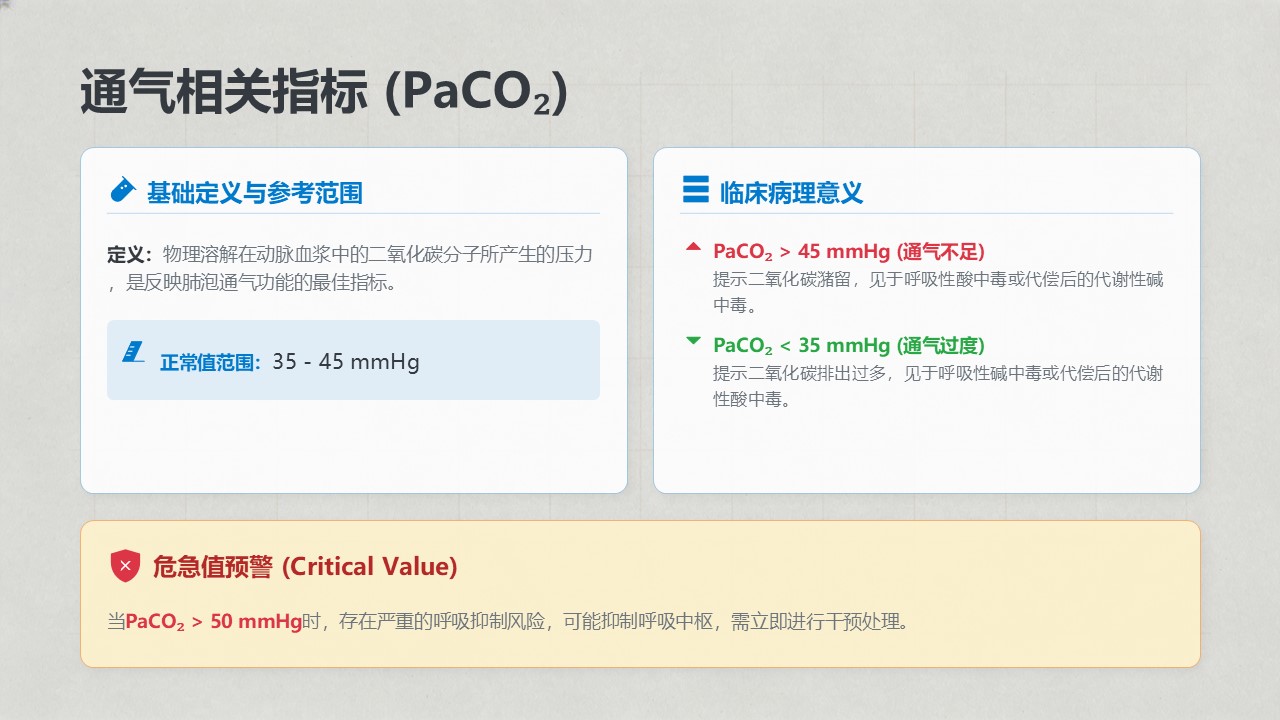 通气相关指标 ($PaCO_2$)

基础定义与参考范围

定义：物理溶解在动脉血浆中的二氧化碳分子所产生的压力，是反映肺泡通气功能的最佳指标。

正常值范围：35 - 45 mmHg

临床病理意义

$PaCO_2$ > 45 mmHg (通气不足)
提示二氧化碳潴留，见于呼吸性酸中毒或代偿后的代谢性碱中毒。

$PaCO_2$ < 35 mmHg (通气过度)
提示二氧化碳排出过多，见于呼吸性碱中毒或代偿后的代谢性酸中毒。

危急值预警 (Critical Value)

当$PaCO_2$ > 50 mmHg时，存在严重的呼吸抑制风险，可能抑制呼吸中枢，需立即进行干预处理。